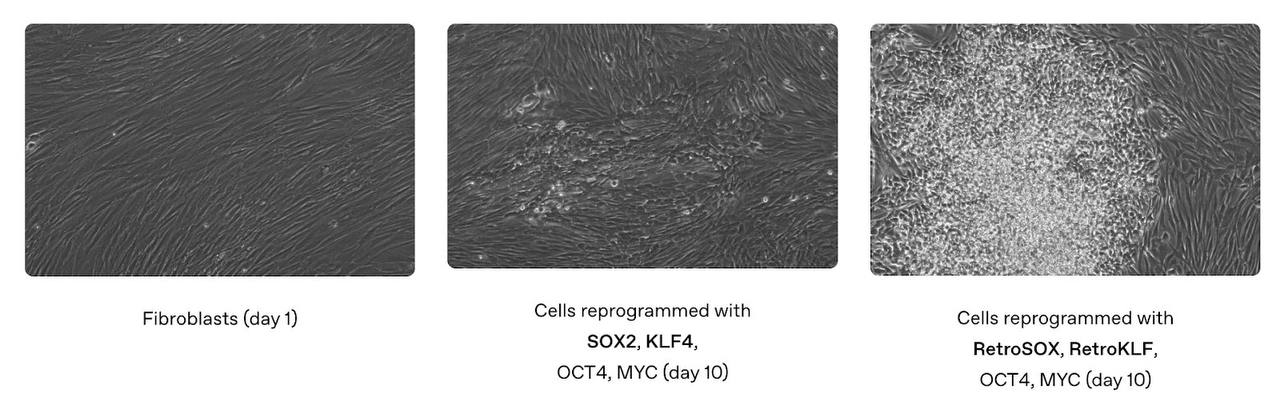 Fibroblasts (day 1)

Cells reprogrammed with SOX2, KLF4, OCT4, MYC (day 10)

Cells reprogrammed with RetroSOX, RetroKLF, OCT4, MYC (day 10)